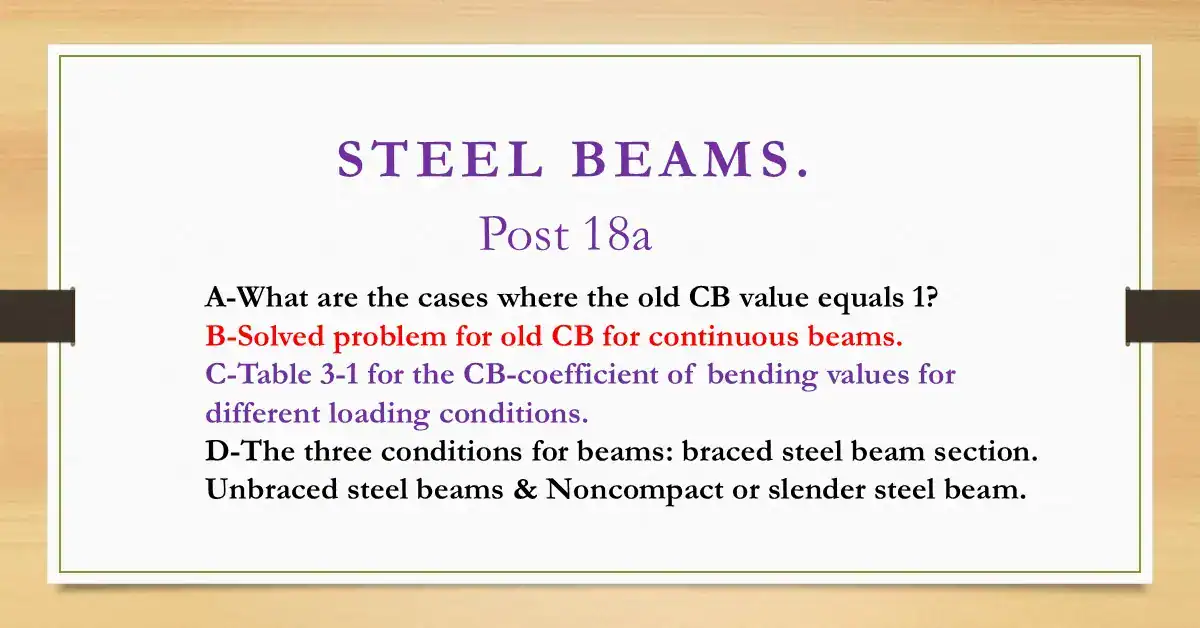 STEEL BEAMS.

Post 18a

A-What are the cases where the old CB value equals 1?
B-Solved problem for old CB for continuous beams.
C-Table 3-1 for the CB-coefficient of bending values for different loading conditions.
D-The three conditions for beams: braced steel beam section. Unbraced steel beams & Noncompact or slender steel beam.